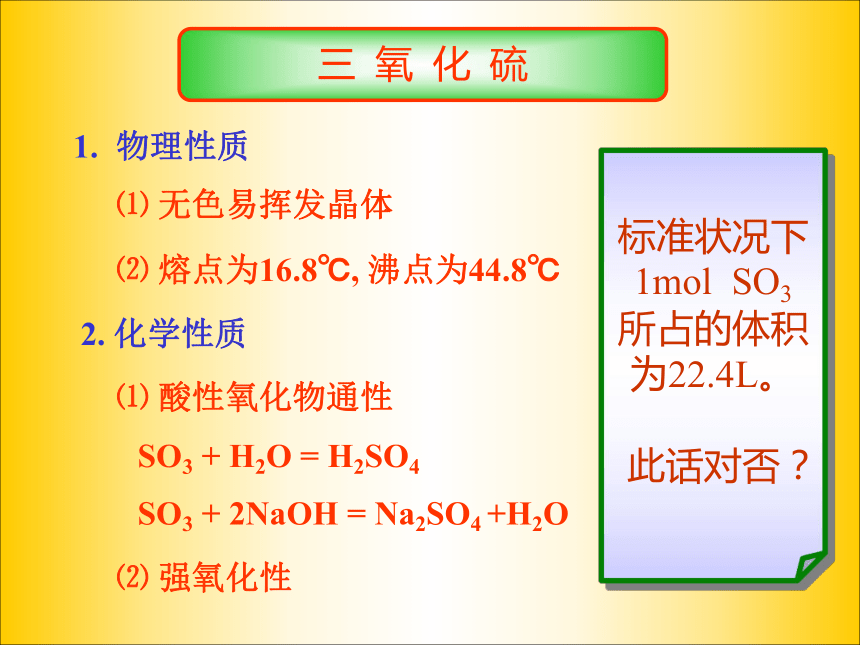 三 氧 化 硫

1. 物理性质

⑴ 无色易挥发晶体

⑵ 熔点为16.8℃, 沸点为44.8℃

2. 化学性质

⑴ 酸性氧化物通性

$SO_3 + H_2O = H_2SO_4$

$SO_3 + 2NaOH = Na_2SO_4 + H_2O$

⑵ 强氧化性

标准状况下 1mol $SO_3$ 所占的体积为22.4L。

此话对否？